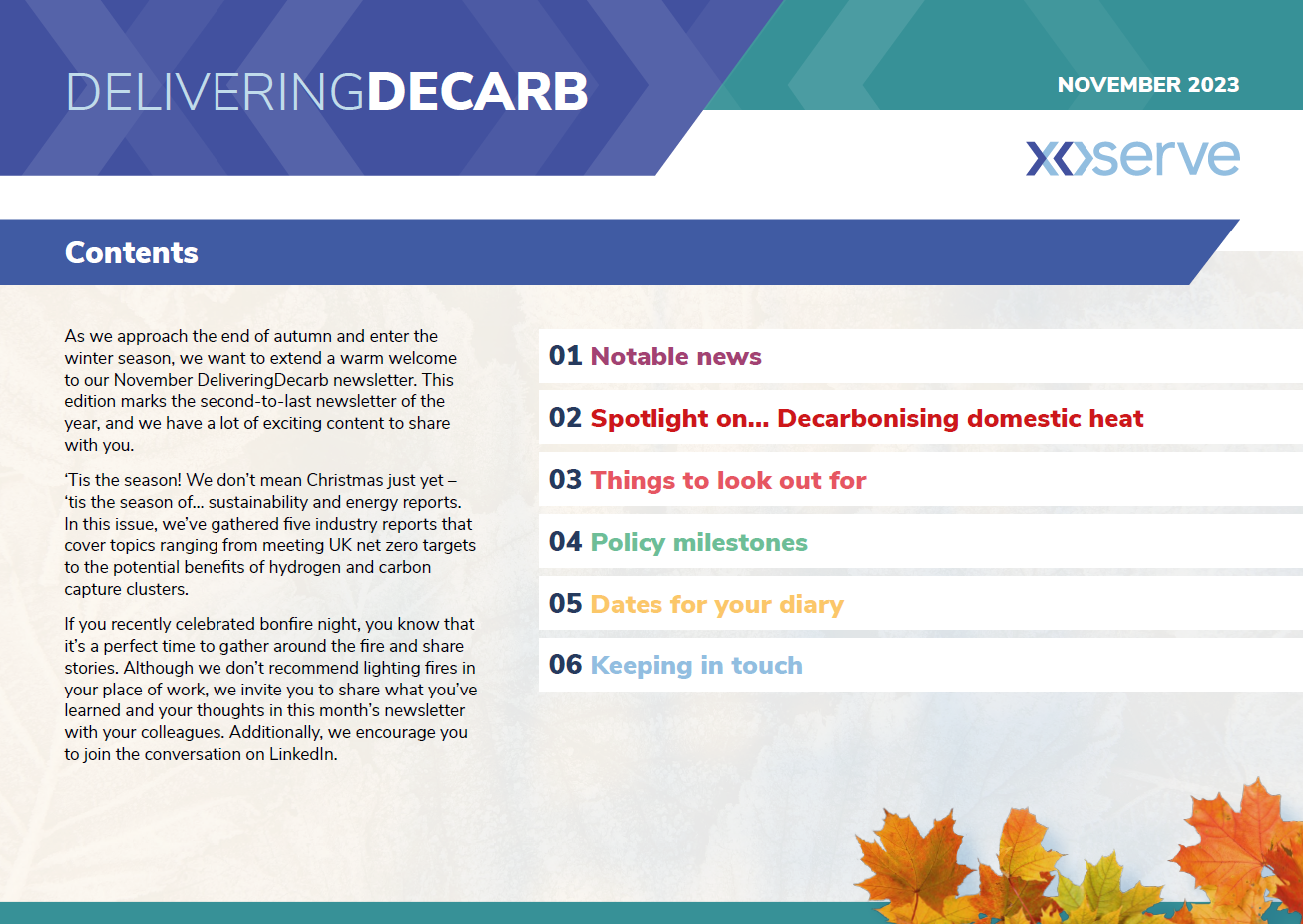 DELIVERINGDECARB

NOVEMBER 2023

xoserve

Contents

As we approach the end of autumn and enter the winter season, we want to extend a warm welcome to our November DeliveringDecarb newsletter. This edition marks the second-to-last newsletter of the year, and we have a lot of exciting content to share with you.

'Tis the season! We don't mean Christmas just yet – 'tis the season of... sustainability and energy reports. In this issue, we've gathered five industry reports that cover topics ranging from meeting UK net zero targets to the potential benefits of hydrogen and carbon capture clusters.

If you recently celebrated bonfire night, you know that it's a perfect time to gather around the fire and share stories. Although we don't recommend lighting fires in your place of work, we invite you to share what you've learned and your thoughts in this month's newsletter with your colleagues. Additionally, we encourage you to join the conversation on LinkedIn.

01 Notable news

02 Spotlight on... Decarbonising domestic heat

03 Things to look out for

04 Policy milestones

05 Dates for your diary

06 Keeping in touch